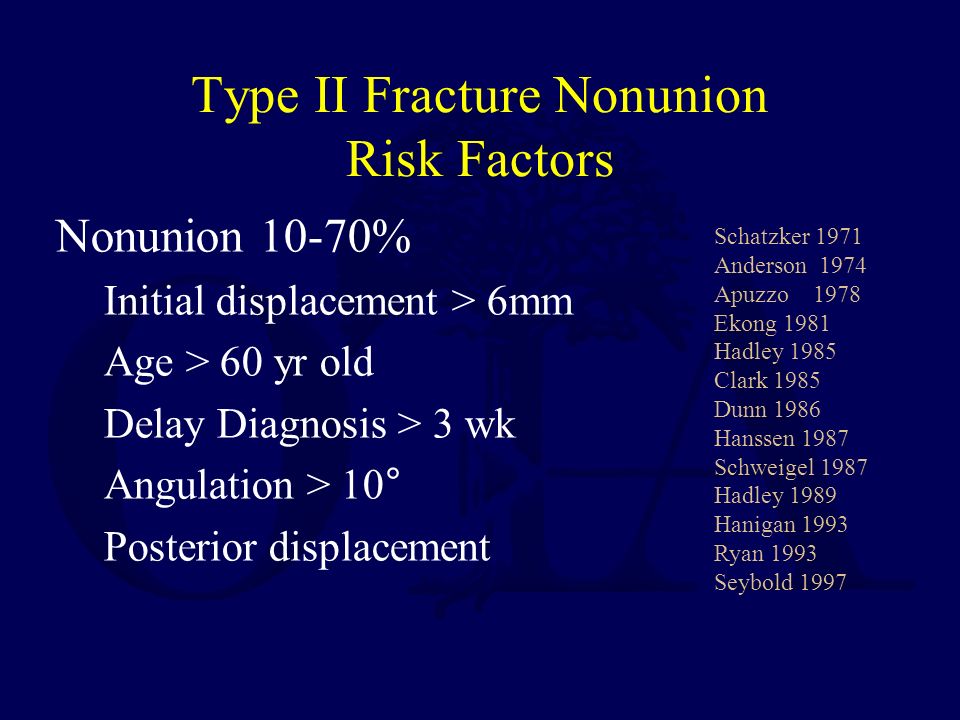 Type II Fracture Nonunion
Risk Factors

Nonunion 10-70%

Initial displacement > 6mm

Age > 60 yr old

Delay Diagnosis > 3 wk

Angulation > 10°

Posterior displacement

Schatzker 1971
Anderson 1974
Apuzzo 1978
Ekong 1981
Hadley 1985
Clark 1985
Dunn 1986
Hanssen 1987
Schweigel 1987
Hadley 1989
Hanigan 1993
Ryan 1993
Seybold 1997